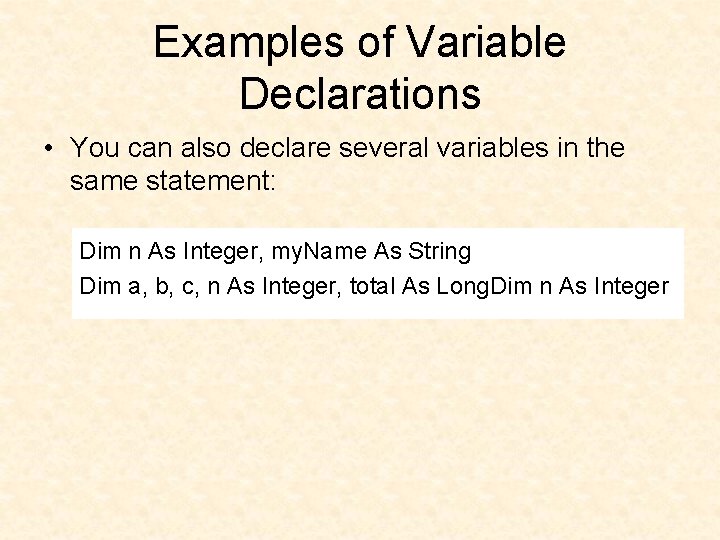 Examples of Variable Declarations

• You can also declare several variables in the same statement:

Dim n As Integer, myName As String
Dim a, b, c, n As Integer, total As LongDim n As Integer